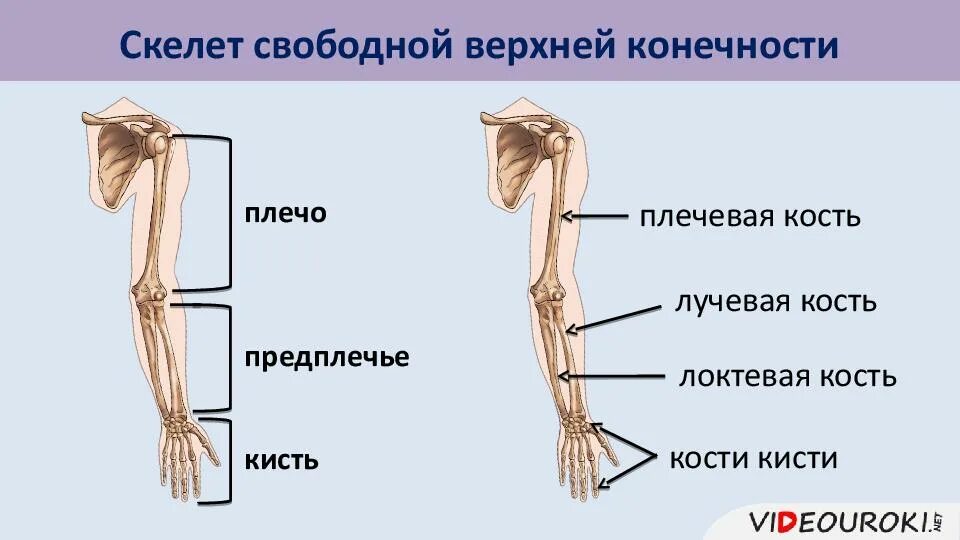 Скелет свободной верхней конечности

плечо

предплечье

кисть

плечевая кость

лучевая кость

локтевая кость

кости кисти

VIDEOUROKI.NET